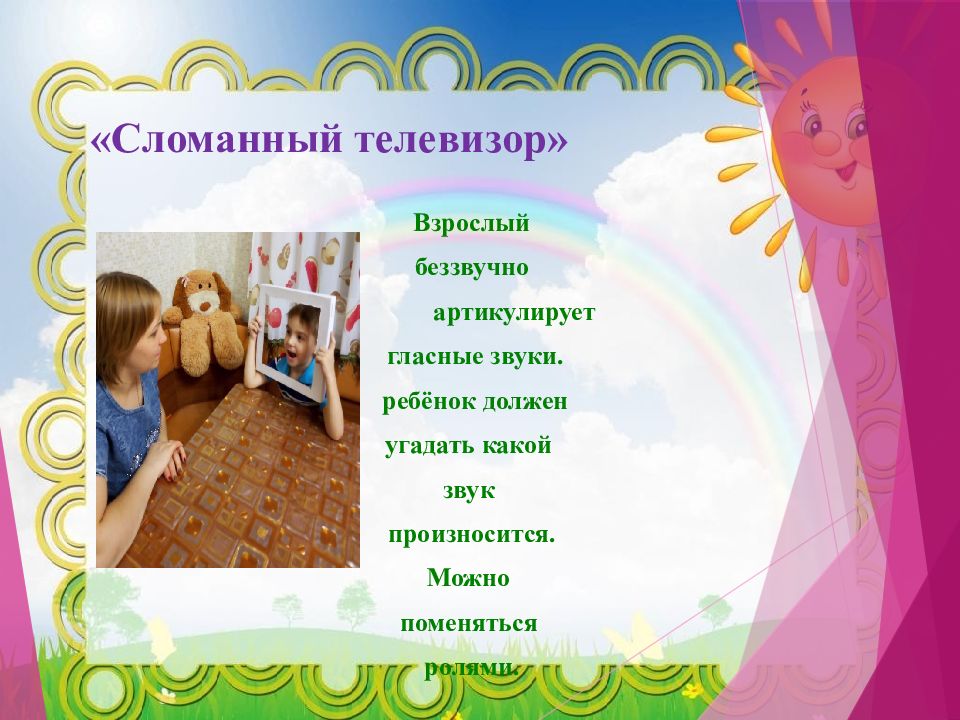 «Сломанный телевизор»

Взрослый беззвучно артикулирует гласные звуки. ребёнок должен угадать какой звук произносится. Можно поменяться ролями.